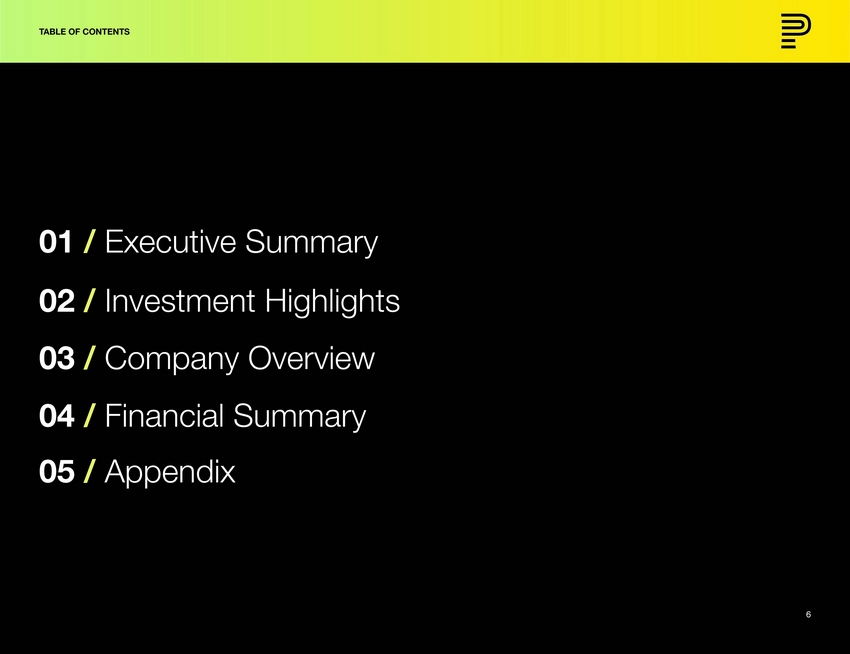 TABLE OF CONTENTS

01 / Executive Summary

02 / Investment Highlights

03 / Company Overview

04 / Financial Summary

05 / Appendix

6